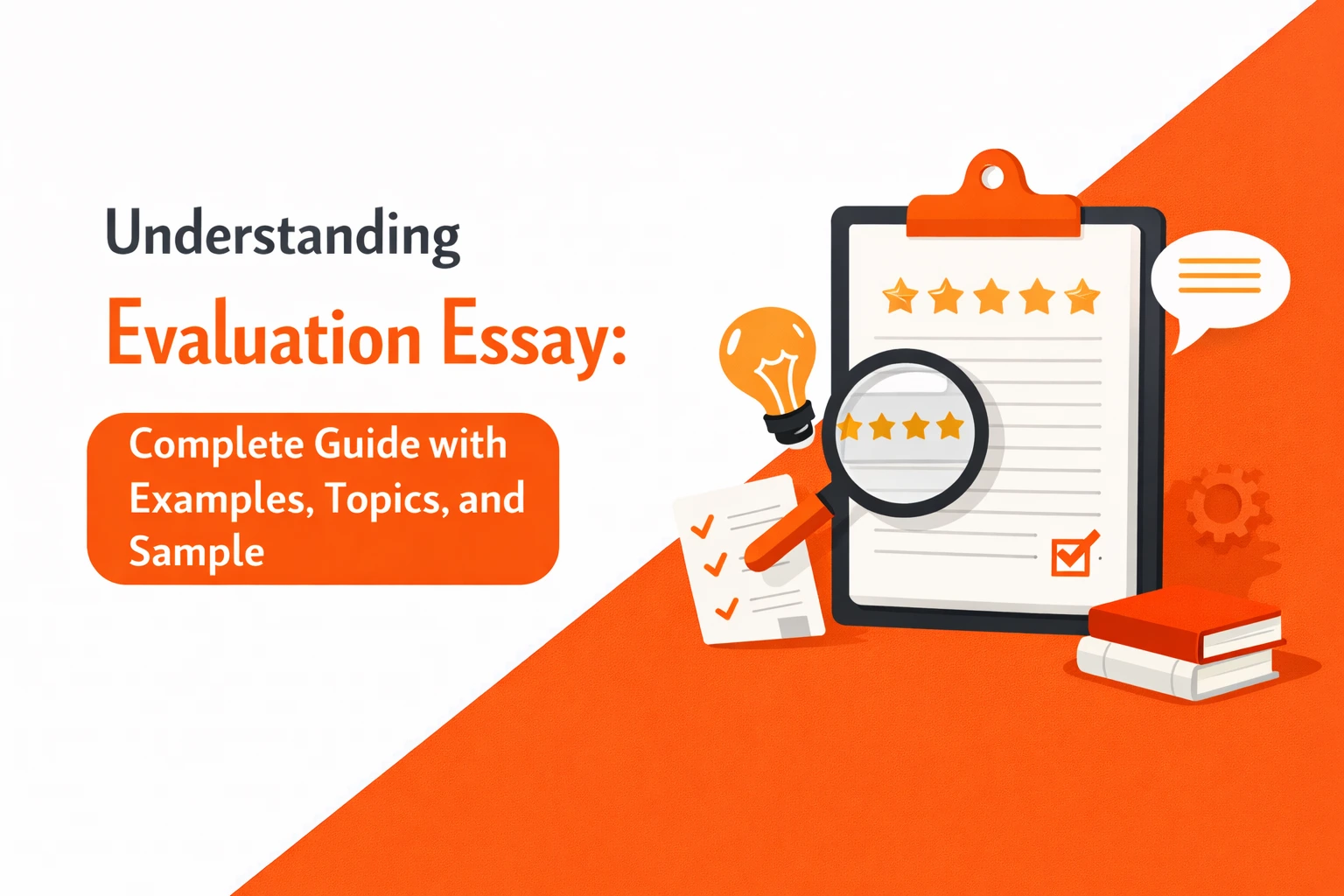 Understanding
Evaluation Essay:

Complete Guide with Examples, Topics, and Sample